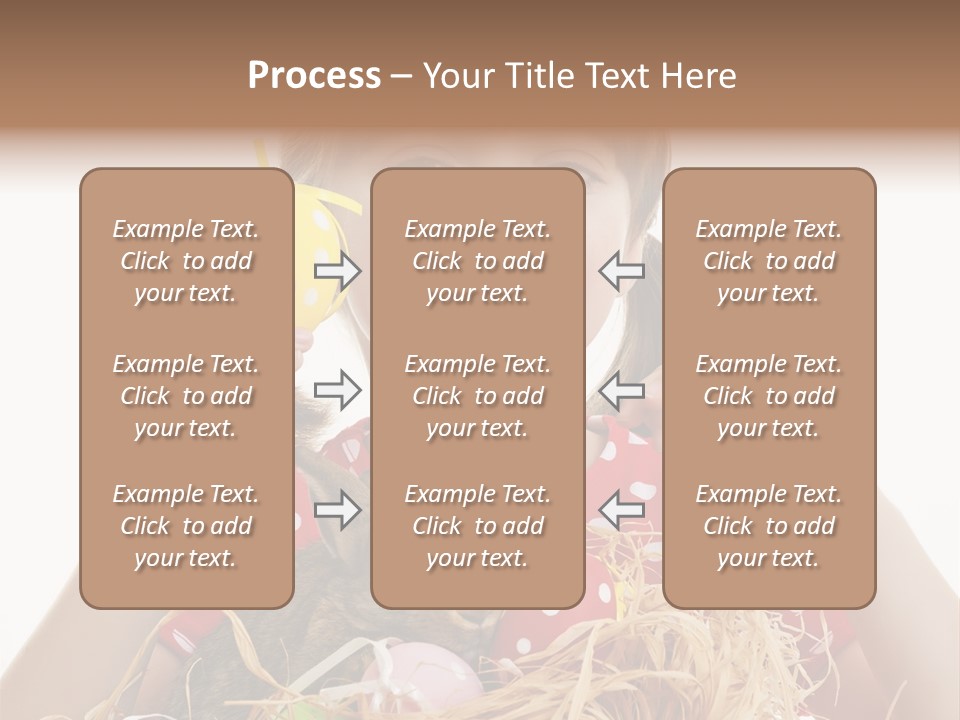 Process – Your Title Text Here

Example Text. Click to add your text.

Example Text. Click to add your text.

Example Text. Click to add your text.

Example Text. Click to add your text.

Example Text. Click to add your text.

Example Text. Click to add your text.

Example Text. Click to add your text.

Example Text. Click to add your text.

Example Text. Click to add your text.